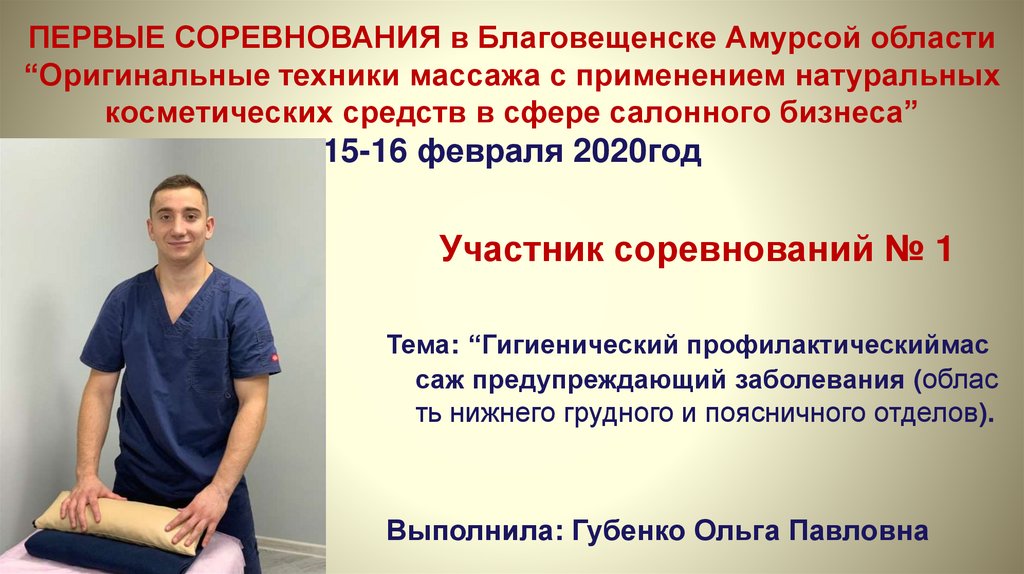 ПЕРВЫЕ СОРЕВНОВАНИЯ в Благовещенске Амурсой области “Оригинальные техники массажа с применением натуральных косметических средств в сфере салонного бизнеса” 15-16 февраля 2020год

Участник соревнований № 1

Тема: “Гигиенический профилактическиймас саж предупреждающий заболевания (облас ть нижнего грудного и поясничного отделов).

Выполнила: Губенко Ольга Павловна